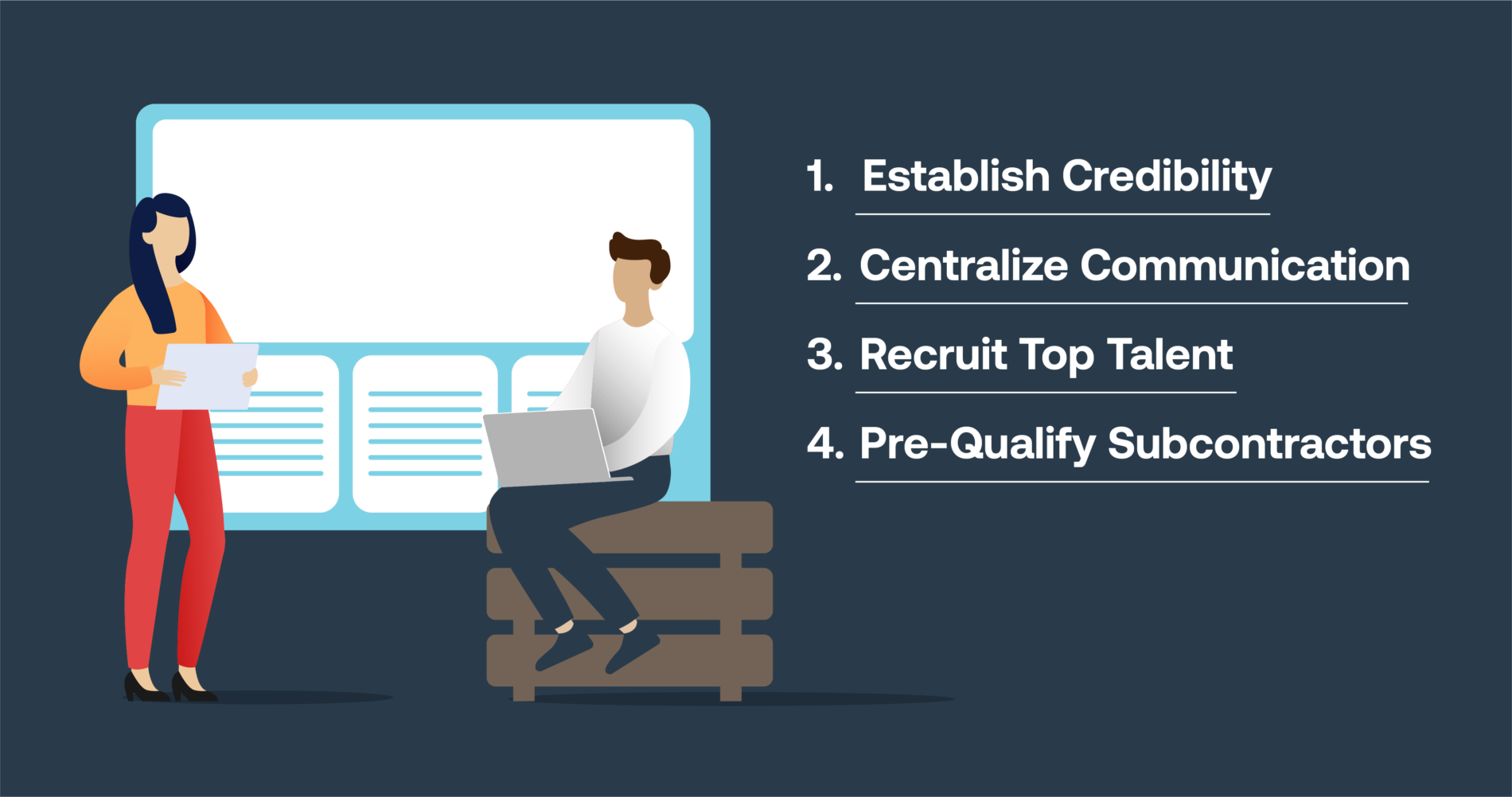 1. Establish Credibility

2. Centralize Communication

3. Recruit Top Talent

4. Pre-Qualify Subcontractors